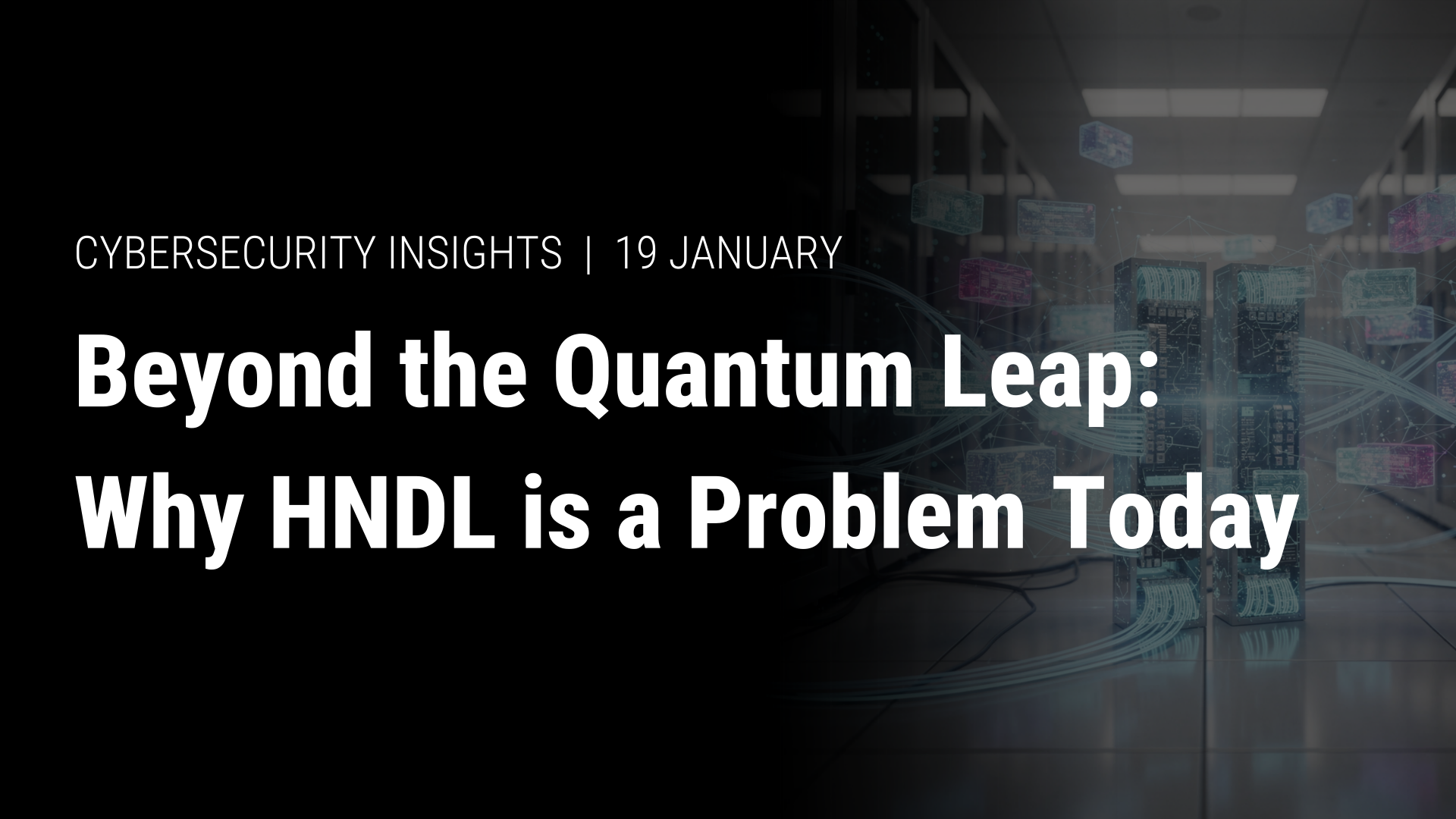 CYBERSECURITY INSIGHTS | 19 JANUARY

Beyond the Quantum Leap: Why HNDL is a Problem Today